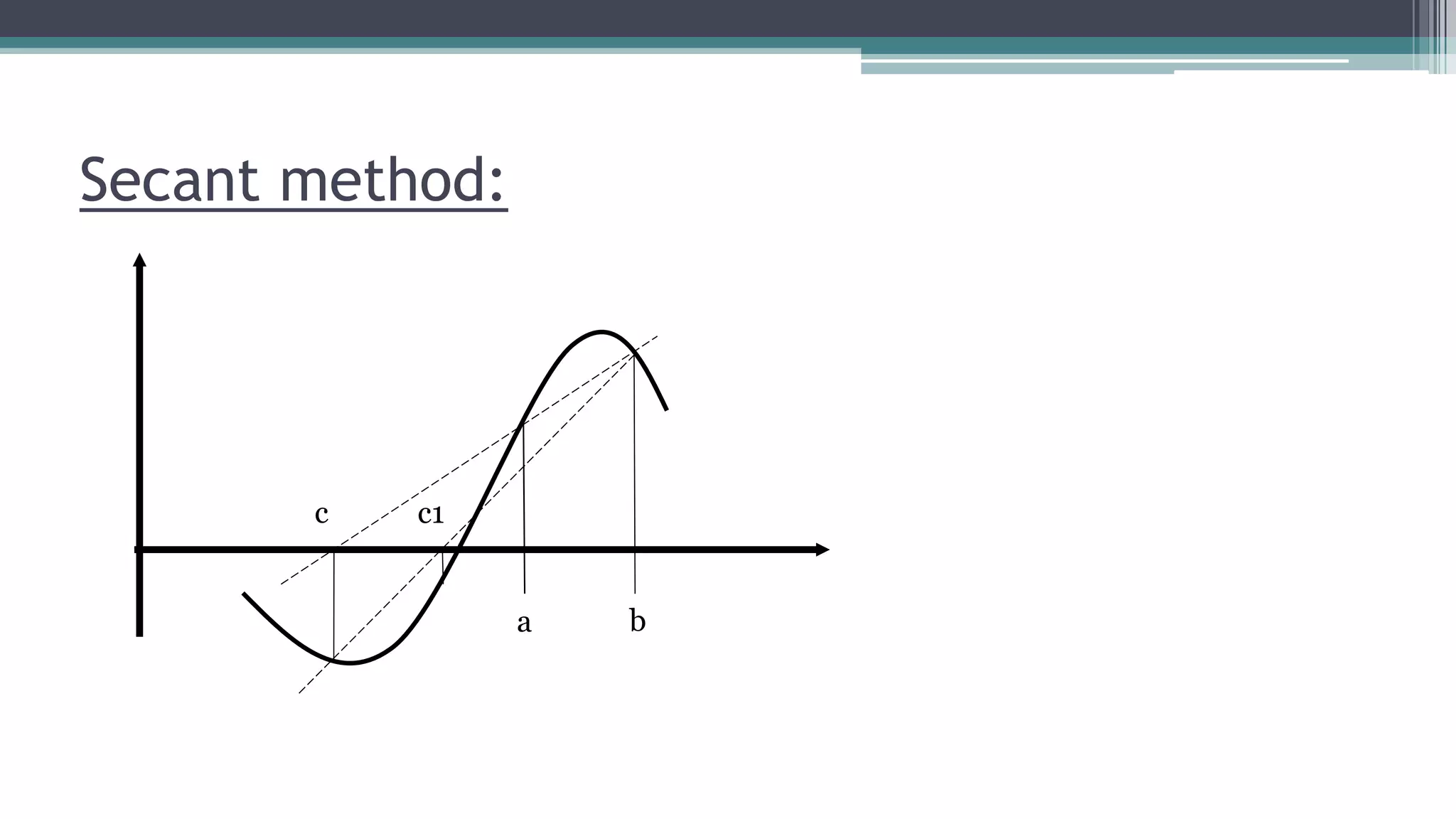 Secant method:

c
c1
a
b